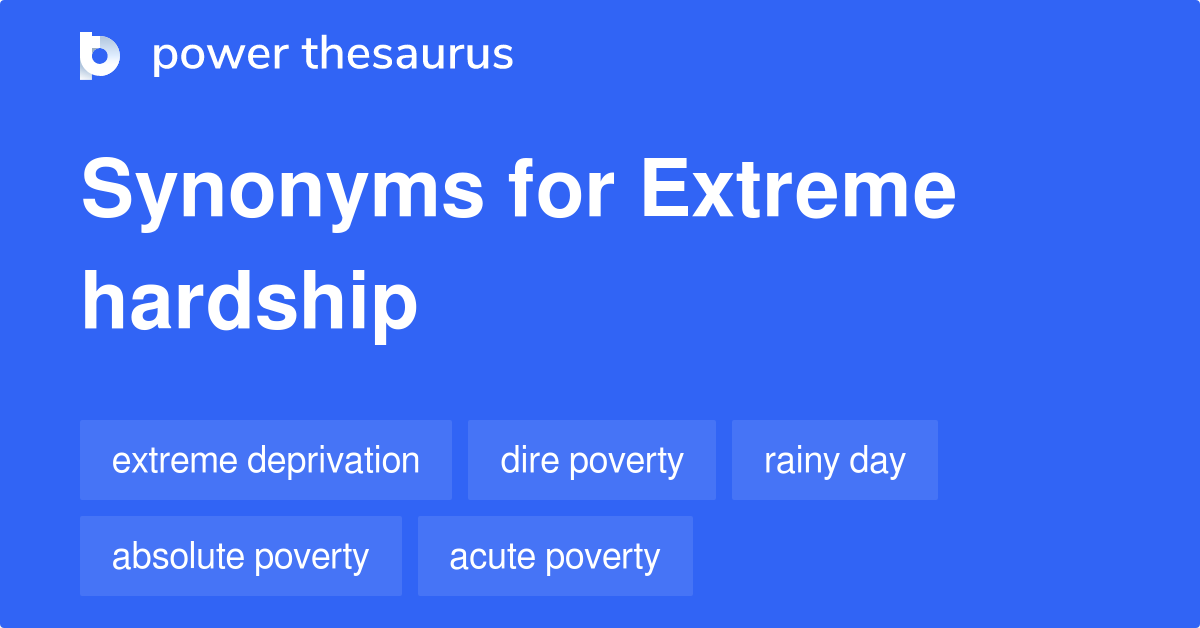 power thesaurus

Synonyms for Extreme hardship

extreme deprivation
dire poverty
rainy day
absolute poverty
acute poverty